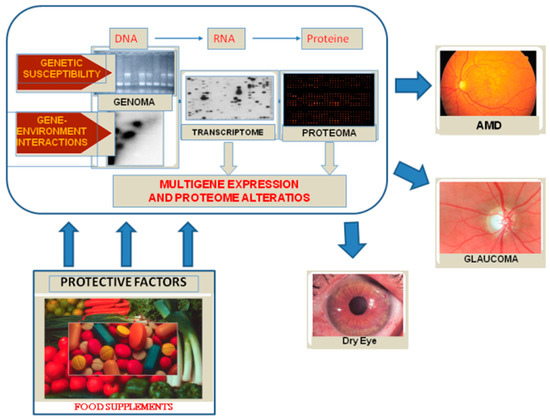 DNA

RNA

Proteine

GENETIC SUSCEPTIBILITY

GENOMA

GENE-ENVIRONMENT INTERACTIONS

TRANSCRIPTOME

PROTEOMA

MULTIGENE EXPRESSION AND PROTEOME ALTERATIOS

AMD

GLAUCOMA

Dry Eye

PROTECTIVE FACTORS

FOOD SUPPLEMENTS